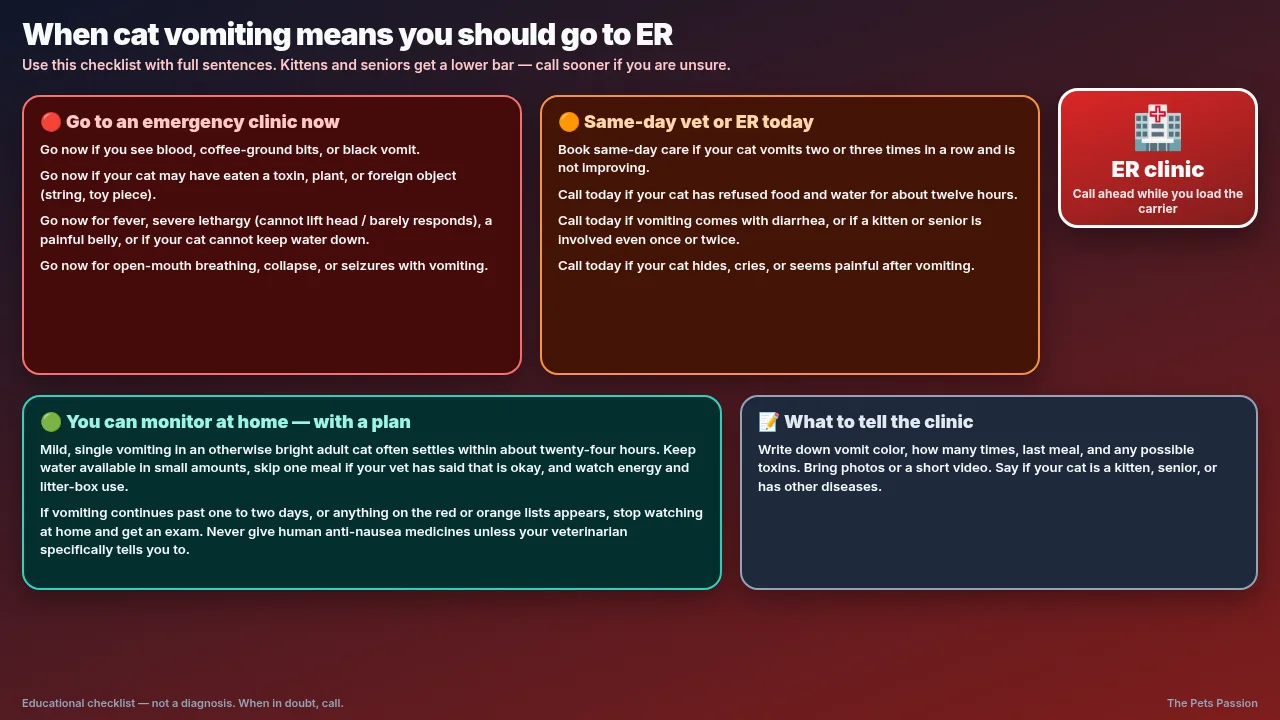 When cat vomiting means you should go to ER
Use this checklist with full sentences. Kittens and seniors get a lower bar — call sooner if you are unsure.

🔴 Go to an emergency clinic now

Go now if you see blood, coffee-ground bits, or black vomit.

Go now if your cat may have eaten a toxin, plant, or foreign object (string, toy piece).

Go now for fever, severe lethargy (cannot lift head / barely responds), a painful belly, or if your cat cannot keep water down.

Go now for open-mouth breathing, collapse, or seizures with vomiting.

🟠 Same-day vet or ER today

Book same-day care if your cat vomits two or three times in a row and is not improving.

Call today if your cat has refused food and water for about twelve hours.

Call today if vomiting comes with diarrhea, or if a kitten or senior is involved even once or twice.

Call today if your cat hides, cries, or seems painful after vomiting.

🏥
ER clinic
Call ahead while you load the carrier

🟢 You can monitor at home — with a plan

Mild, single vomiting in an otherwise bright adult cat often settles within about twenty-four hours. Keep water available in small amounts, skip one meal if your vet has said that is okay, and watch energy and litter-box use.

If vomiting continues past one to two days, or anything on the red or orange lists appears, stop watching at home and get an exam. Never give human anti-nausea medicines unless your veterinarian specifically tells you to.

📝 What to tell the clinic

Write down vomit color, how many times, last meal, and any possible toxins. Bring photos or a short video. Say if your cat is a kitten, senior, or has other diseases.

Educational checklist — not a diagnosis. When in doubt, call.

The Pets Passion